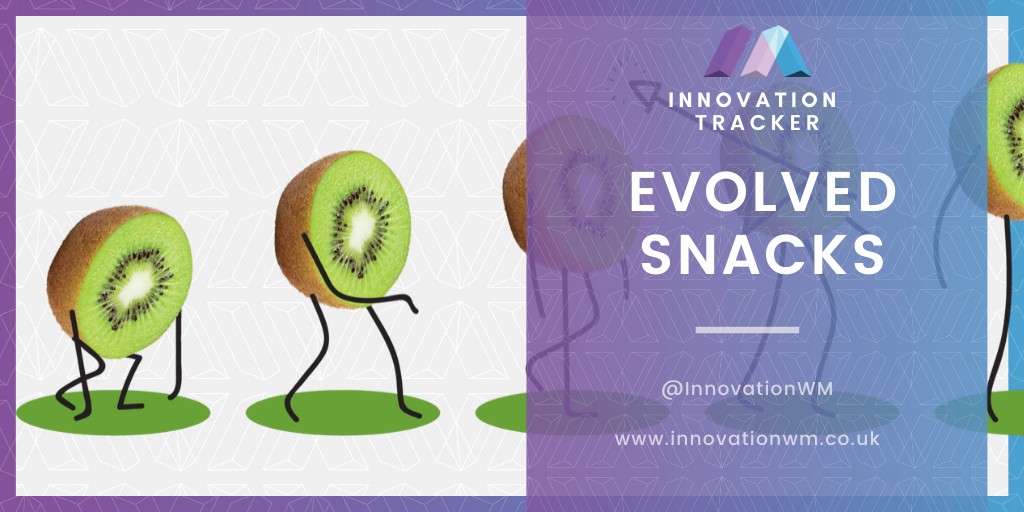 INNOVATION TRACKER

EVOLVED SNACKS

@InnovationWM

www.innovationwm.co.uk